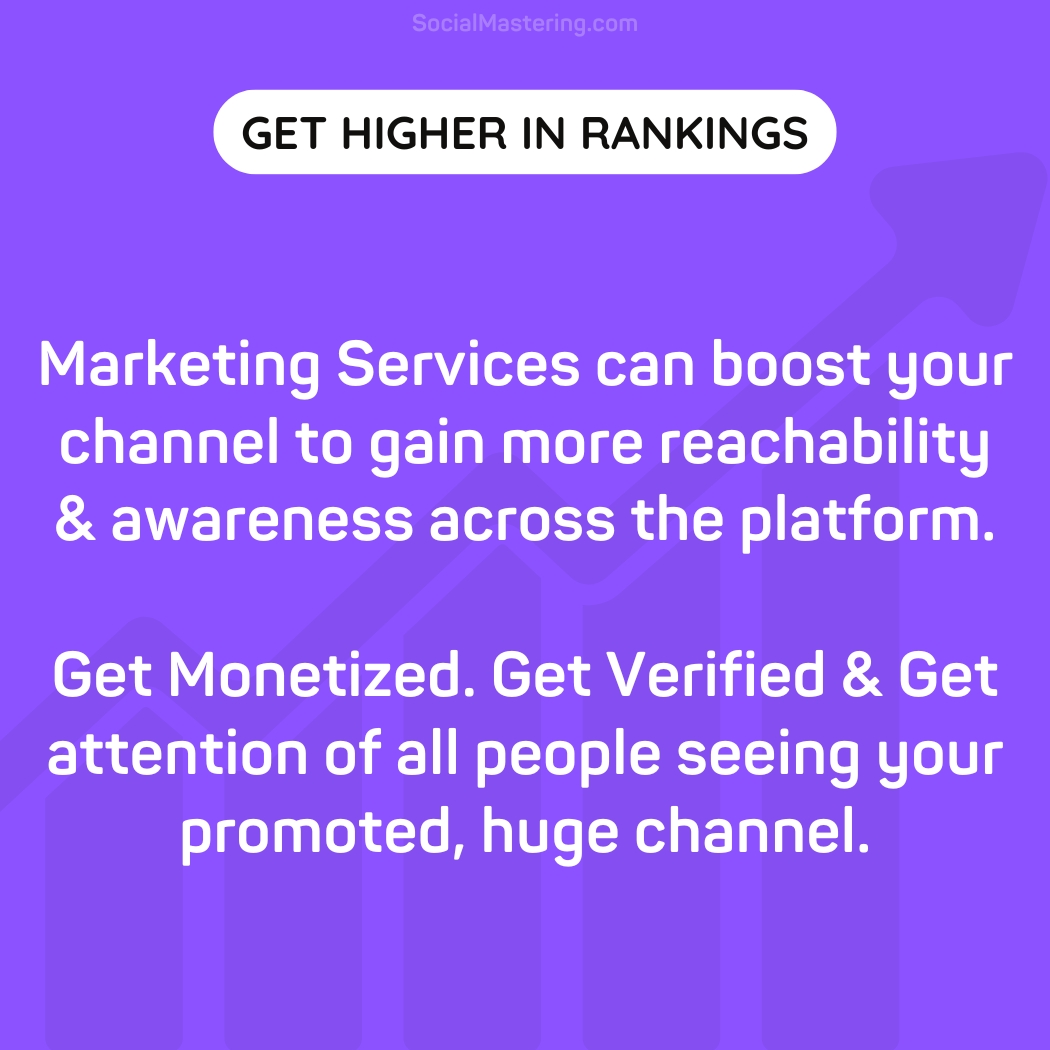 SocialMastering.com

GET HIGHER IN RANKINGS

Marketing Services can boost your channel to gain more reachability & awareness across the platform.

Get Monetized. Get Verified & Get attention of all people seeing your promoted, huge channel.